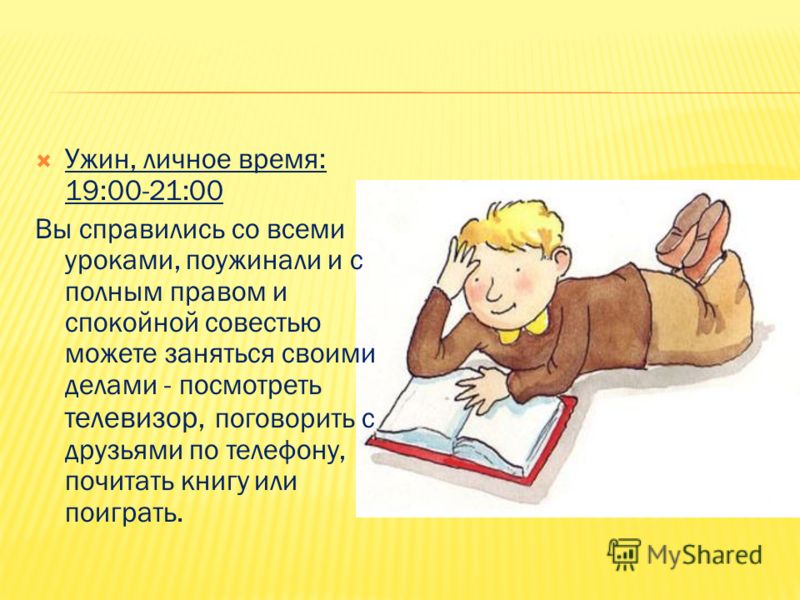 Ужин, личное время: 19:00-21:00

Вы справились со всеми уроками, поужинали и с полным правом и спокойной совестью можете заняться своими делами - посмотреть телевизор, поговорить с друзьями по телефону, почитать книгу или поиграть.

MyShared